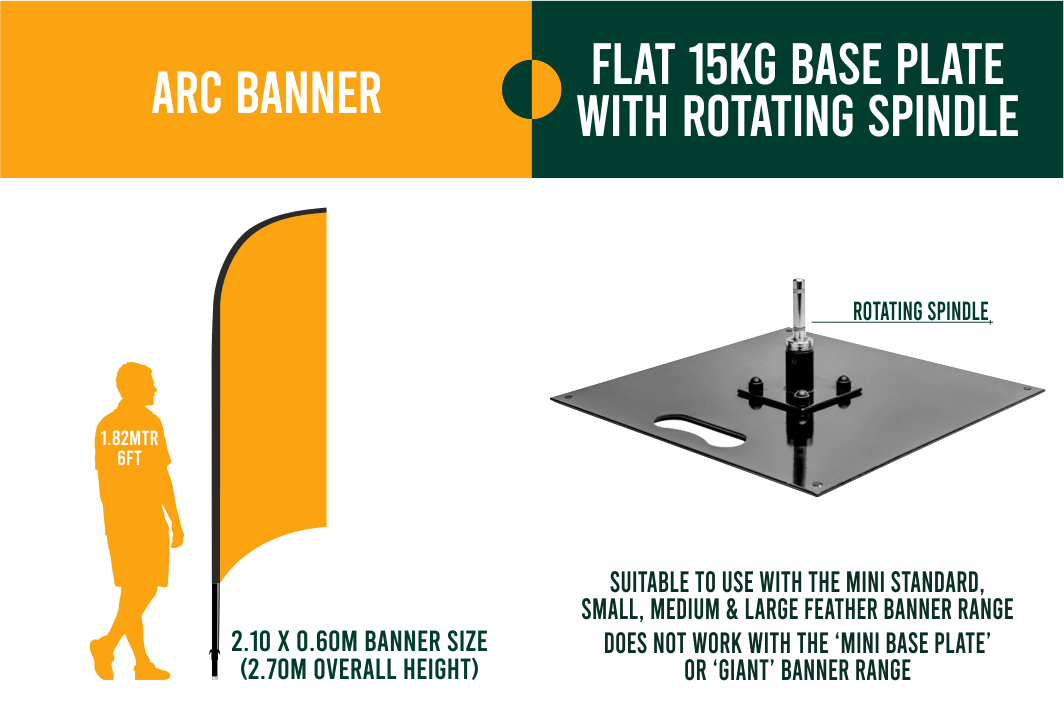 ARC BANNER

FLAT 15KG BASE PLATE WITH ROTATING SPINDLE

1.82MTR
6FT

2.10 X 0.60M BANNER SIZE
(2.70M OVERALL HEIGHT)

ROTATING SPINDLE

SUITABLE TO USE WITH THE MINI STANDARD, SMALL, MEDIUM & LARGE FEATHER BANNER RANGE

DOES NOT WORK WITH THE 'MINI BASE PLATE' OR 'GIANT' BANNER RANGE